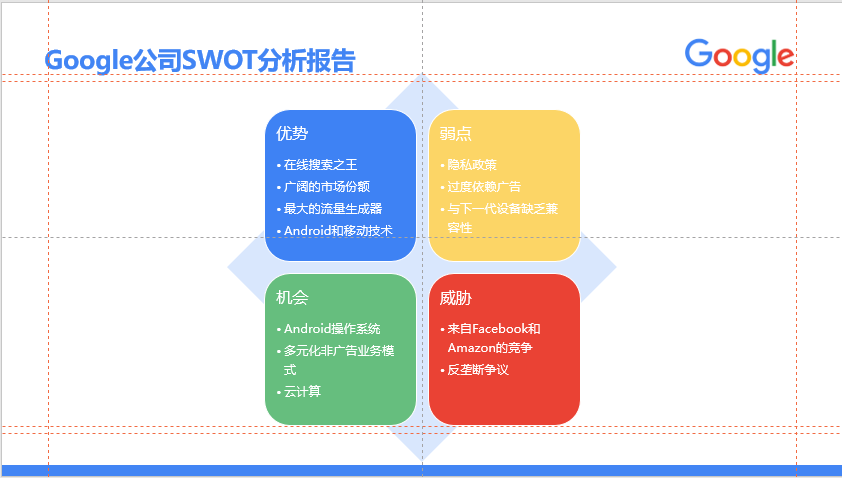 Google公司SWOT分析报告

Google

优势

• 在线搜索之王
• 广阔的市场份额
• 最大的流量生成器
• Android和移动技术

弱点

• 隐私政策
• 过度依赖广告
• 与下一代设备缺乏兼容性

机会

• Android操作系统
• 多元化非广告业务模式
• 云计算

威胁

• 来自Facebook和Amazon的竞争
• 反垄断争议